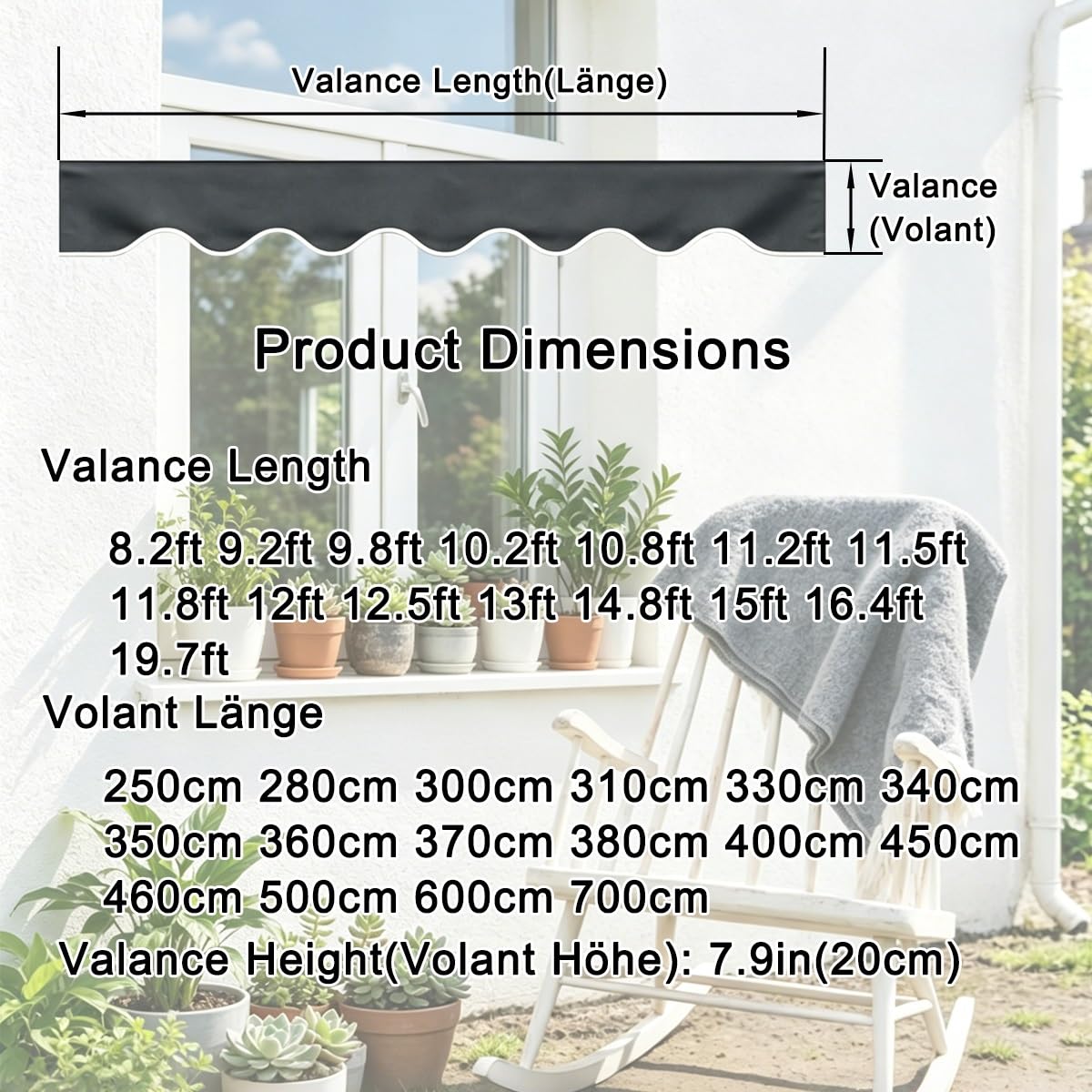 Valance Length(Länge)

Valance (Volant)

Product Dimensions

Valance Length

8.2ft 9.2ft 9.8ft 10.2ft 10.8ft 11.2ft 11.5ft 11.8ft 12ft 12.5ft 13ft 14.8ft 15ft 16.4ft 19.7ft

Volant Länge

250cm 280cm 300cm 310cm 330cm 340cm 350cm 360cm 370cm 380cm 400cm 450cm 460cm 500cm 600cm 700cm

Valance Height(Volant Höhe): 7.9in(20cm)